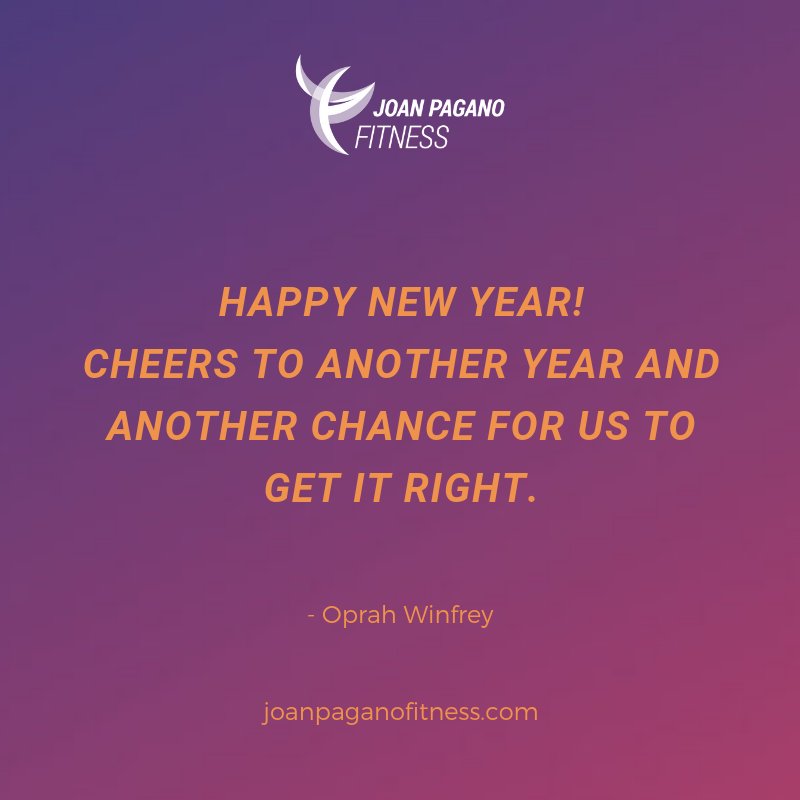 JOAN PAGANO
FITNESS

HAPPY NEW YEAR!
CHEERS TO ANOTHER YEAR AND ANOTHER CHANCE FOR US TO GET IT RIGHT.

- Oprah Winfrey

joanpaganofitness.com